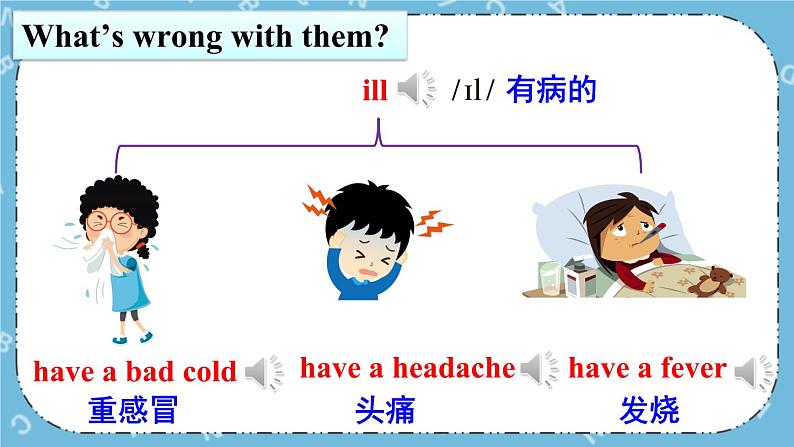 What's wrong with them?

ill /ɪl/ 有病的

have a bad cold
重感冒

have a headache
头痛

have a fever
发烧